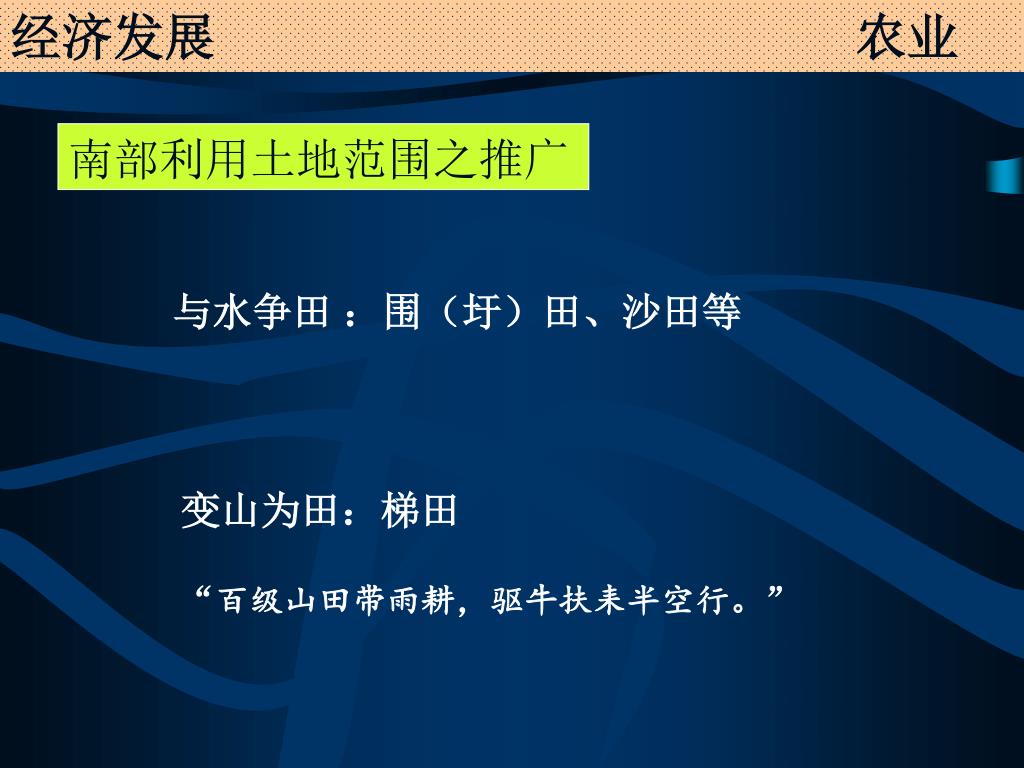 经济发展 农业

南部利用土地范围之推广

与水争田 ：围（圩）田、沙田等

变山为田：梯田

“百级山田带雨耕，驱牛扶耒半空行。”